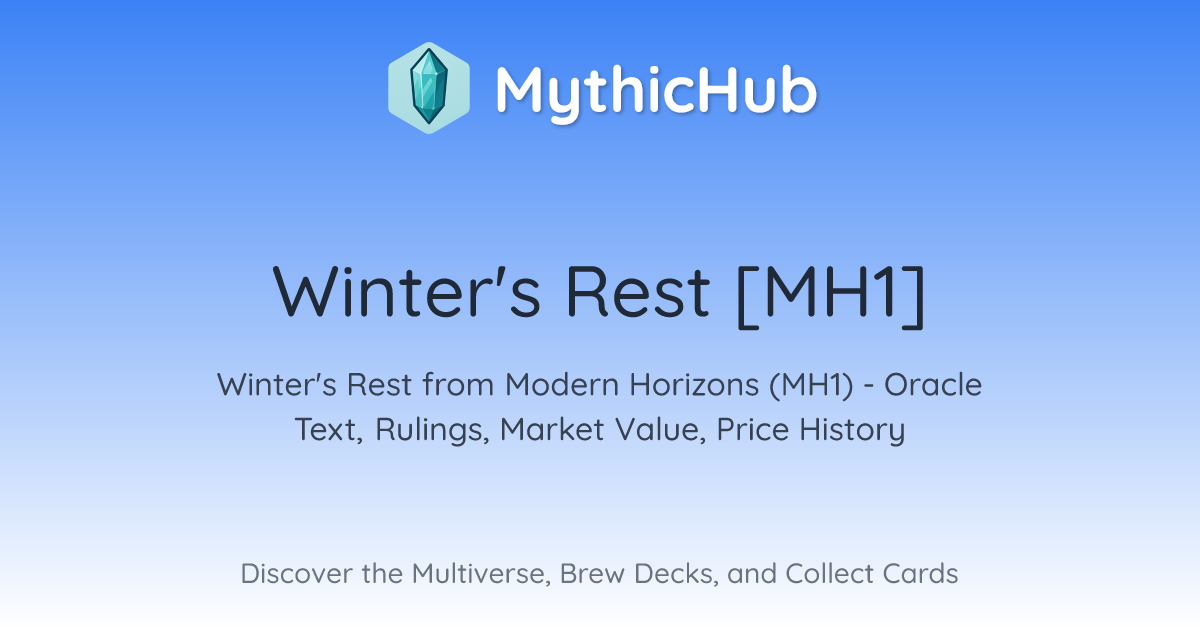 MythicHub

Winter's Rest [MH1]

Winter's Rest from Modern Horizons (MH1) - Oracle Text, Rulings, Market Value, Price History

Discover the Multiverse, Brew Decks, and Collect Cards